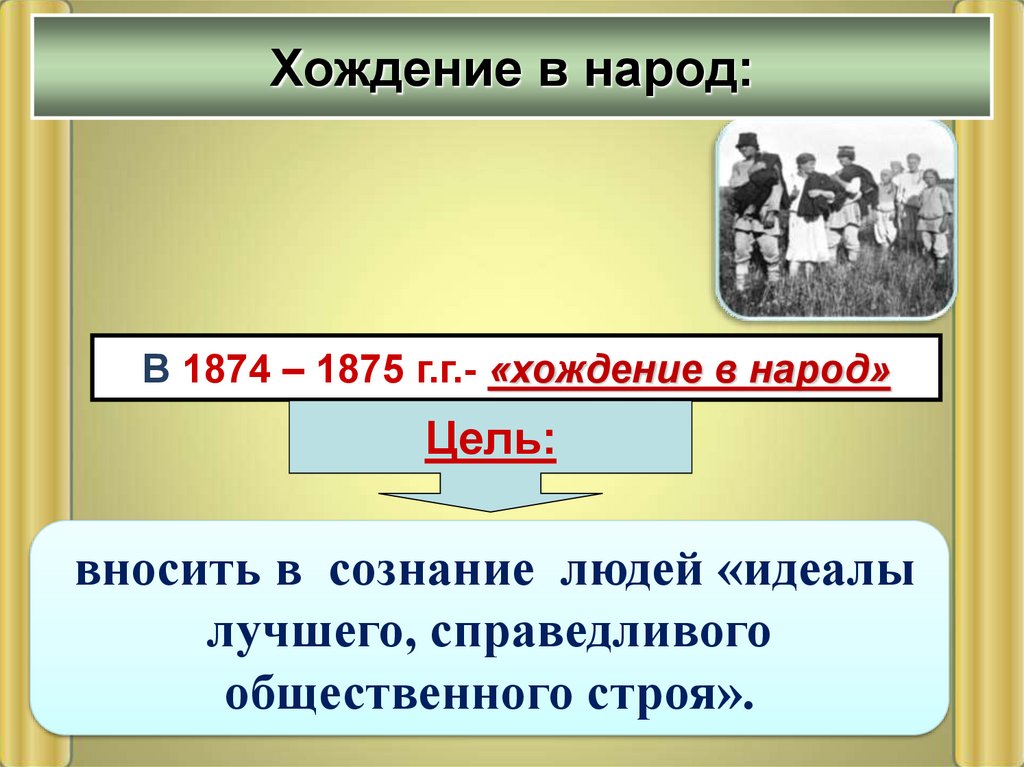 Хождение в народ:

В 1874 – 1875 г.г.- «хождение в народ»

Цель:

вносить в сознание людей «идеалы лучшего, справедливого общественного строя».